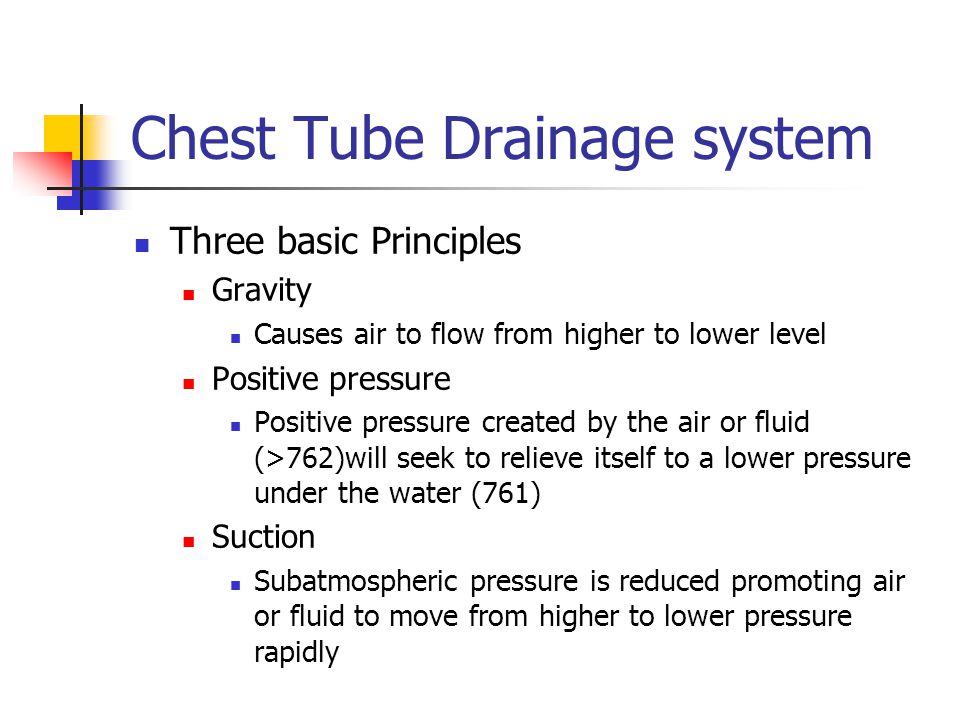 Chest Tube Drainage system

Three basic Principles

Gravity

Causes air to flow from higher to lower level

Positive pressure

Positive pressure created by the air or fluid (>762)will seek to relieve itself to a lower pressure under the water (761)

Suction

Subatmospheric pressure is reduced promoting air or fluid to move from higher to lower pressure rapidly